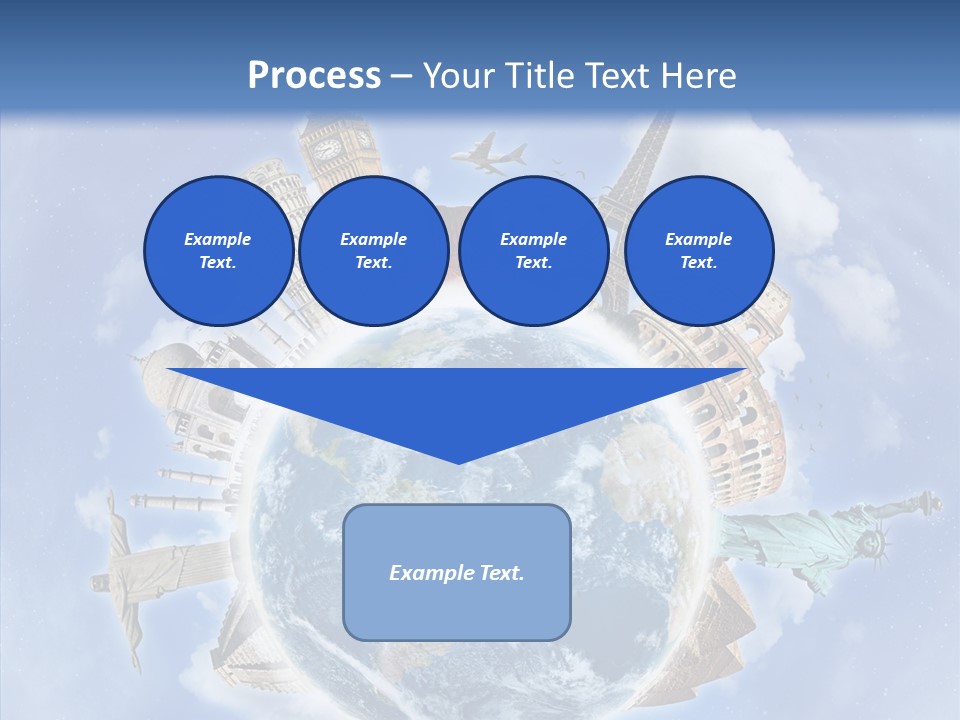 Process – Your Title Text Here

Example Text.

Example Text.

Example Text.

Example Text.

Example Text.